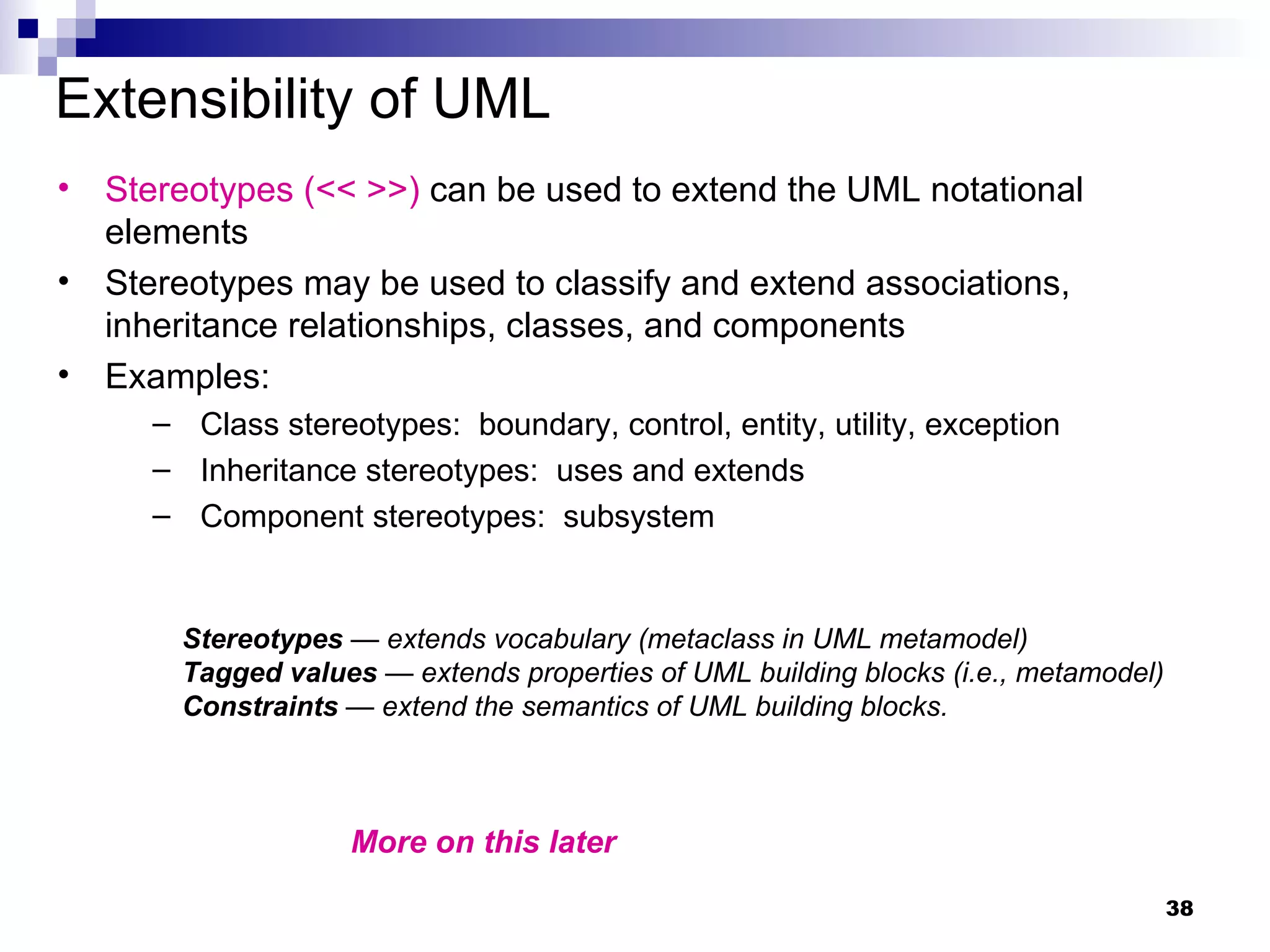 Extensibility of UML

• Stereotypes (<< >>) can be used to extend the UML notational elements
• Stereotypes may be used to classify and extend associations, inheritance relationships, classes, and components
• Examples:
– Class stereotypes: boundary, control, entity, utility, exception
– Inheritance stereotypes: uses and extends
– Component stereotypes: subsystem

Stereotypes — extends vocabulary (metaclass in UML metamodel)
Tagged values — extends properties of UML building blocks (i.e., metamodel)
Constraints — extend the semantics of UML building blocks.

More on this later

38